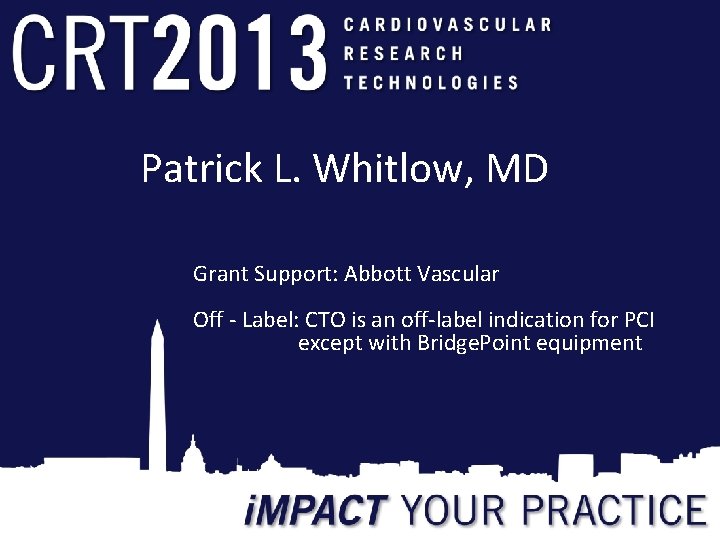 CRT2013 CARDIOVASCULAR RESEARCH TECHNOLOGIES

Patrick L. Whitlow, MD

Grant Support: Abbott Vascular

Off - Label: CTO is an off-label indication for PCI except with BridgePoint equipment

iMPACT YOUR PRACTICE